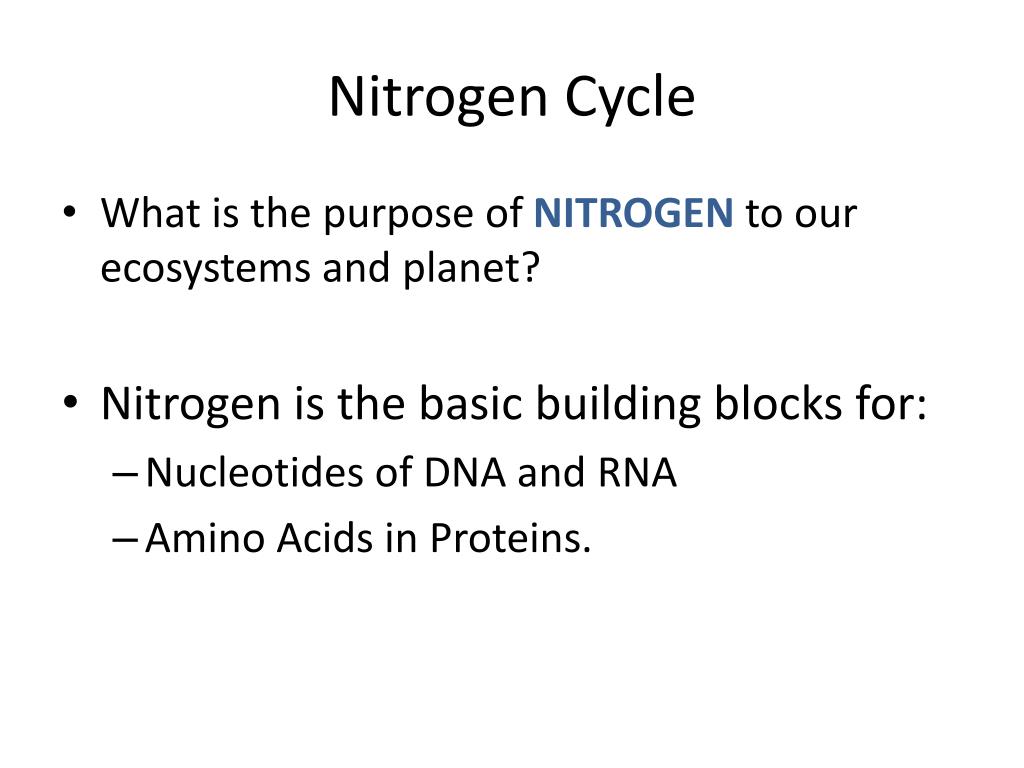 Nitrogen Cycle

• What is the purpose of NITROGEN to our ecosystems and planet?

• Nitrogen is the basic building blocks for:
– Nucleotides of DNA and RNA
– Amino Acids in Proteins.